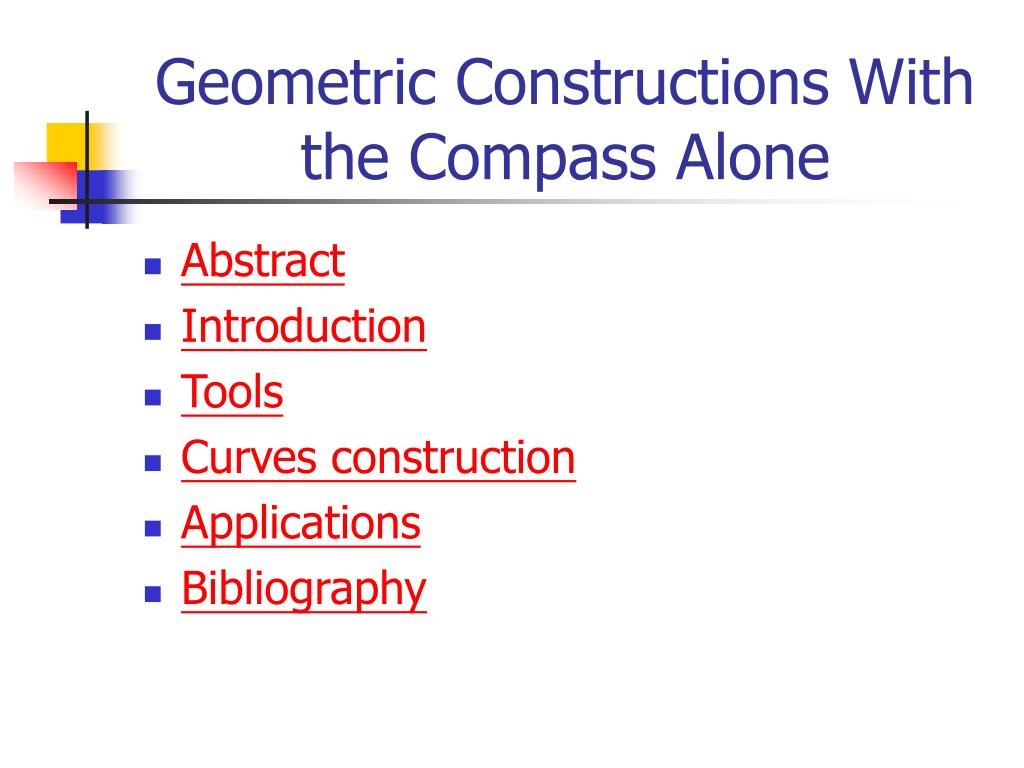 Geometric Constructions With the Compass Alone

- Abstract
- Introduction
- Tools
- Curves construction
- Applications
- Bibliography